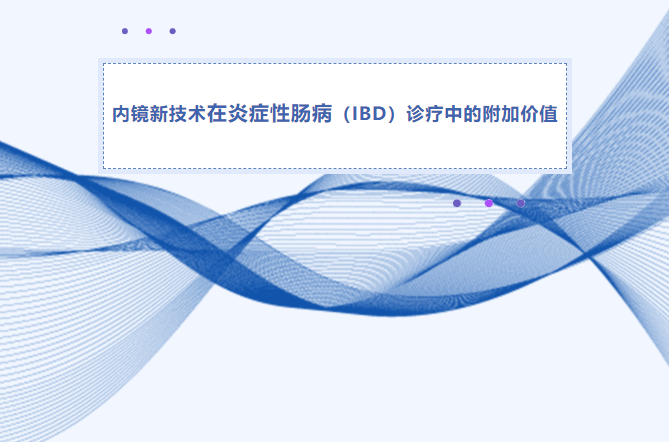 内镜新技术在炎症性肠病（IBD）诊疗中的附加价值